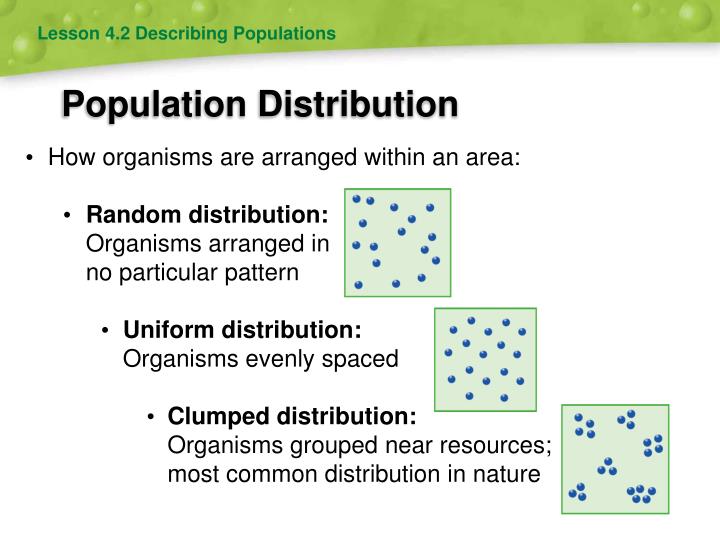 Lesson 4.2 Describing Populations

Population Distribution

• How organisms are arranged within an area:

• Random distribution: Organisms arranged in no particular pattern

• Uniform distribution: Organisms evenly spaced

• Clumped distribution: Organisms grouped near resources; most common distribution in nature